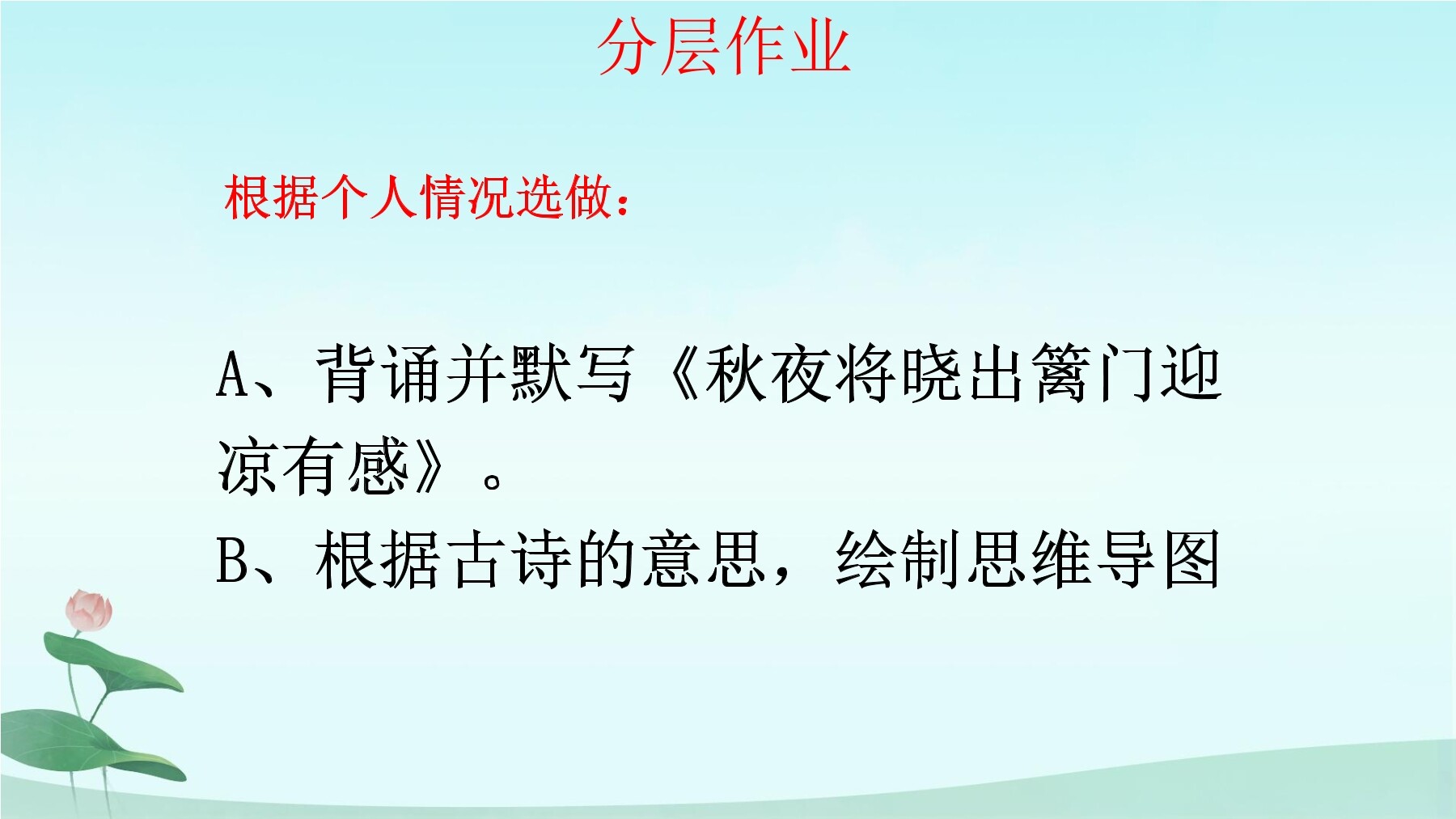 分层作业

根据个人情况选做：

A、背诵并默写《秋夜将晓出篱门迎凉有感》。
B、根据古诗的意思，绘制思维导图